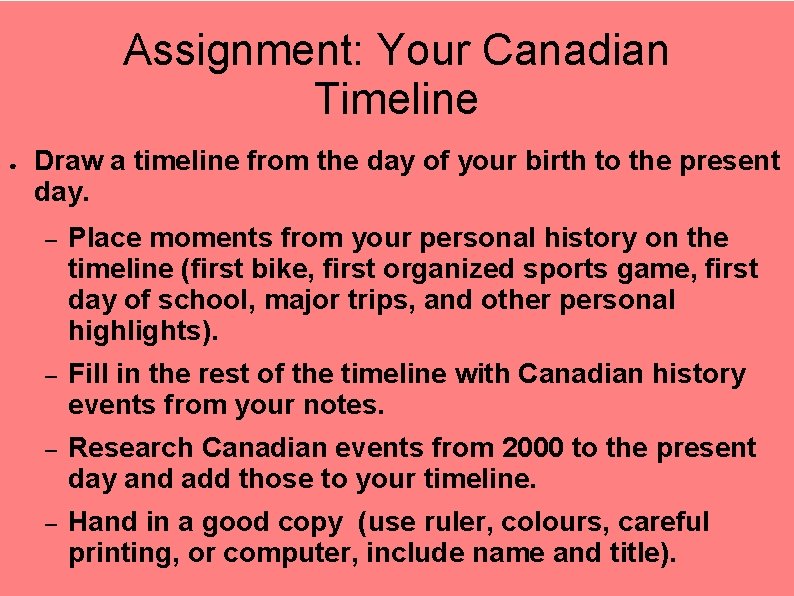 Assignment: Your Canadian Timeline

• Draw a timeline from the day of your birth to the present day.

– Place moments from your personal history on the timeline (first bike, first organized sports game, first day of school, major trips, and other personal highlights).

– Fill in the rest of the timeline with Canadian history events from your notes.

– Research Canadian events from 2000 to the present day and add those to your timeline.

– Hand in a good copy (use ruler, colours, careful printing, or computer, include name and title).